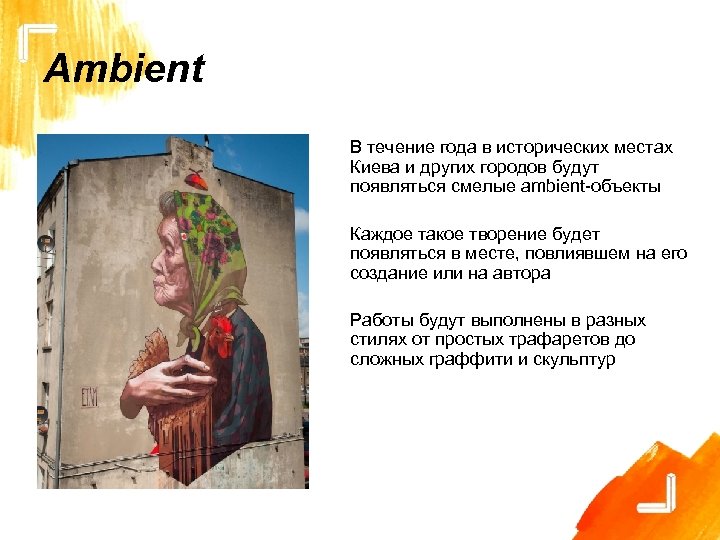 Ambient

В течение года в исторических местах Киева и других городов будут появляться смелые ambient-объекты

Каждое такое творение будет появляться в месте, повлиявшем на его создание или на автора

Работы будут выполнены в разных стилях от простых трафаретов до сложных граффити и скульптур

ETAM